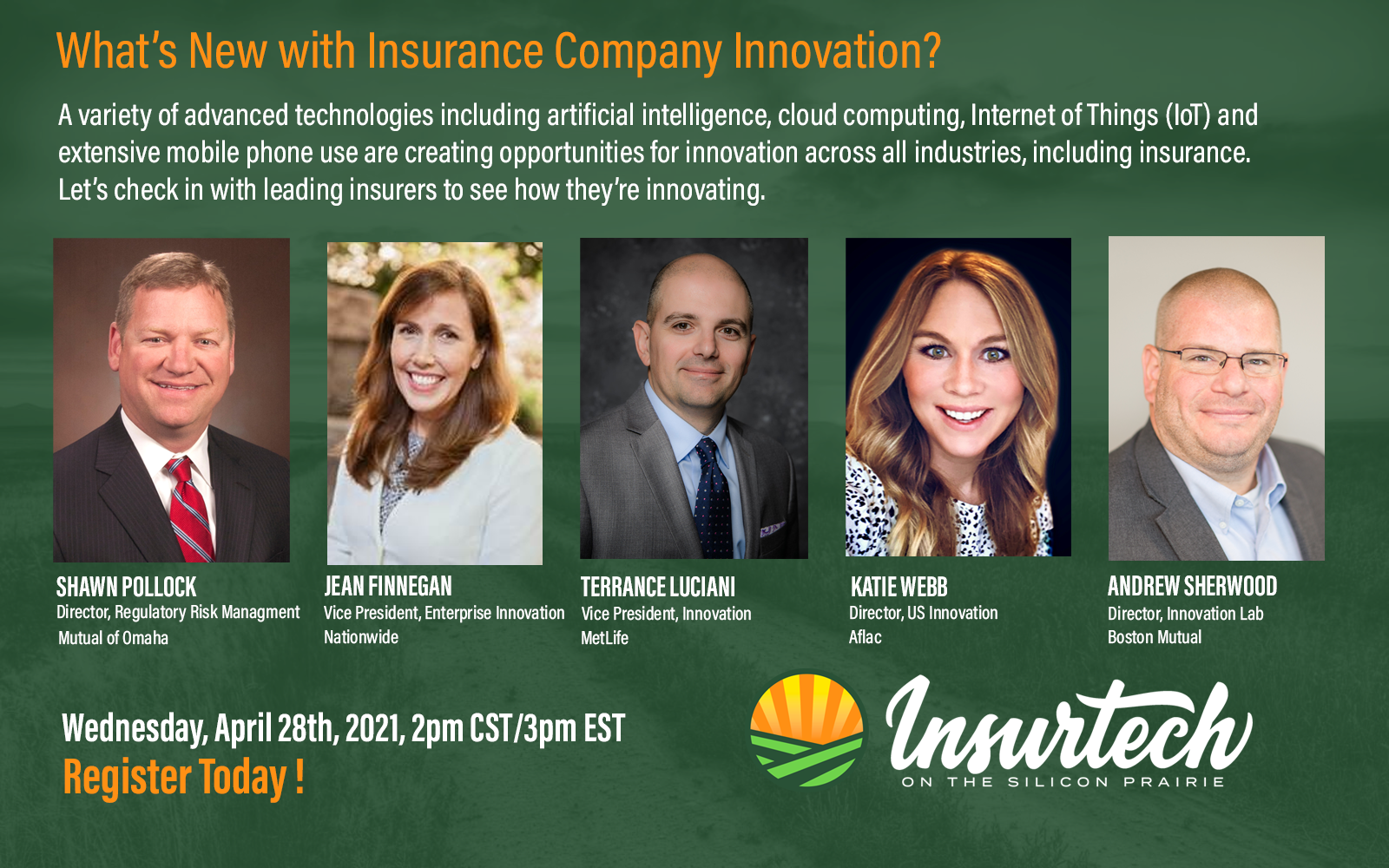 What's New with Insurance Company Innovation?

A variety of advanced technologies including artificial intelligence, cloud computing, Internet of Things (IoT) and extensive mobile phone use are creating opportunities for innovation across all industries, including insurance. Let's check in with leading insurers to see how they're innovating.

SHAWN POLLOCK
Director, Regulatory Risk Managment
Mutual of Omaha

JEAN FINNEGAN
Vice President, Enterprise Innovation
Nationwide

TERRANCE LUCIANI
Vice President, Innovation
MetLife

KATIE WEBB
Director, US Innovation
Aflac

ANDREW SHERWOOD
Director, Innovation Lab
Boston Mutual

Wednesday, April 28th, 2021, 2pm CST/3pm EST
Register Today !

Insurtech
ON THE SILICON PRAIRIE